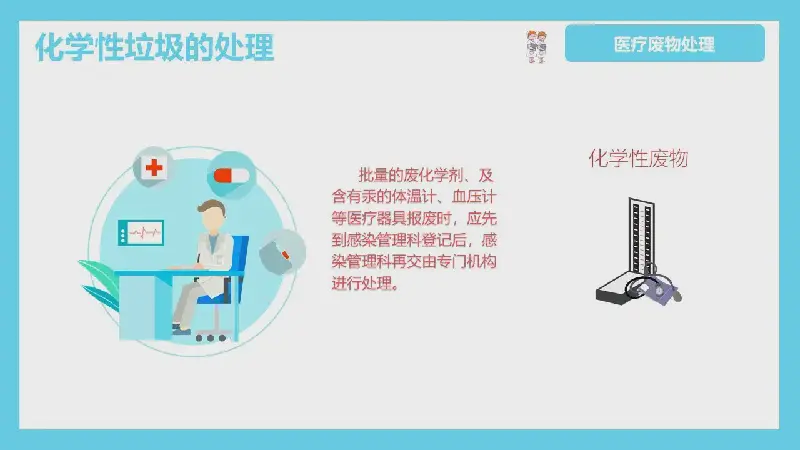 化学性垃圾的处理

医疗废物处理

批量的废化学剂、及含有汞的体温计、血压计等医疗器具报废时，应先到感染管理科登记后，感染管理科再交由专门机构进行处理。

化学性废物